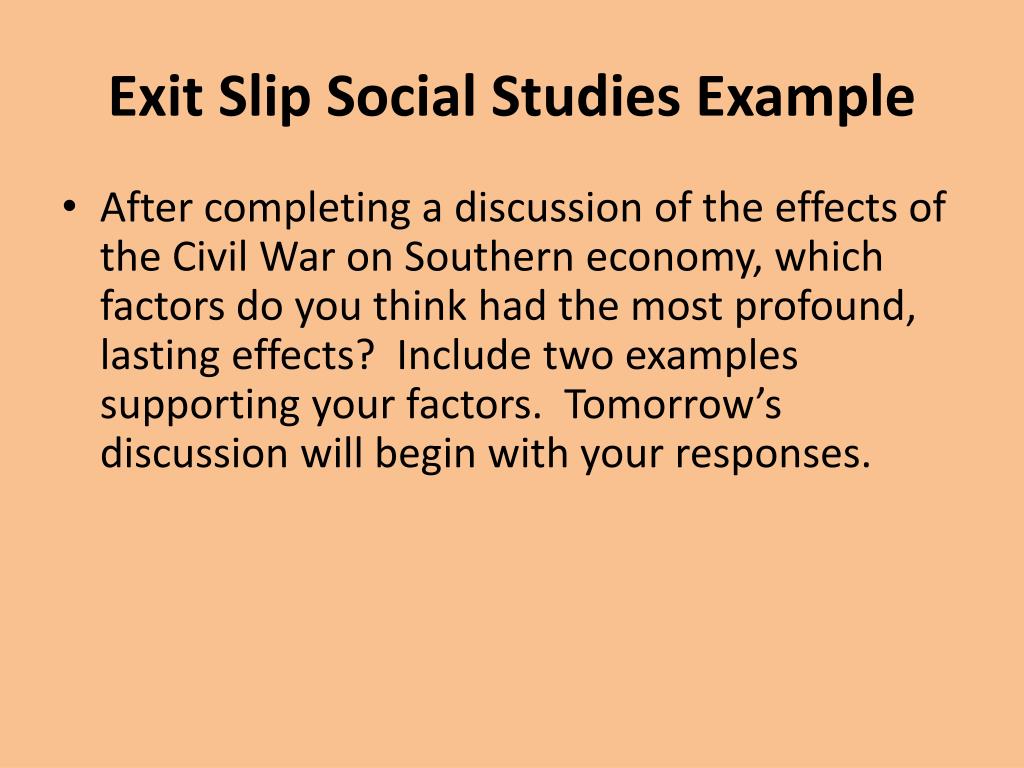 Exit Slip Social Studies Example

• After completing a discussion of the effects of the Civil War on Southern economy, which factors do you think had the most profound, lasting effects? Include two examples supporting your factors. Tomorrow's discussion will begin with your responses.